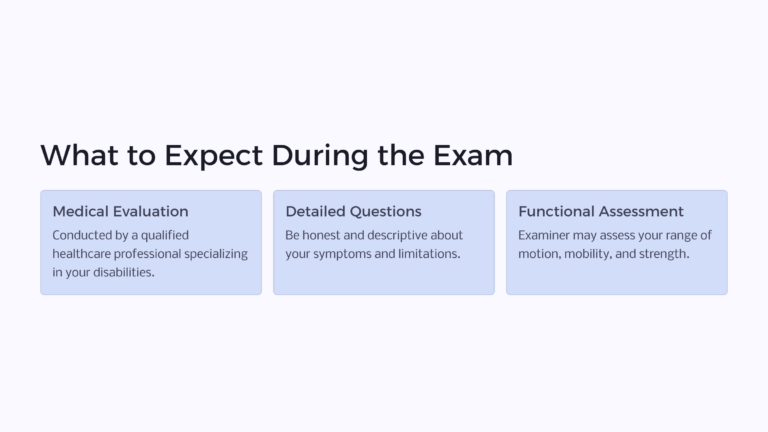 What to Expect During the Exam

Medical Evaluation

Conducted by a qualified healthcare professional specializing in your disabilities.

Detailed Questions

Be honest and descriptive about your symptoms and limitations.

Functional Assessment

Examiner may assess your range of motion, mobility, and strength.